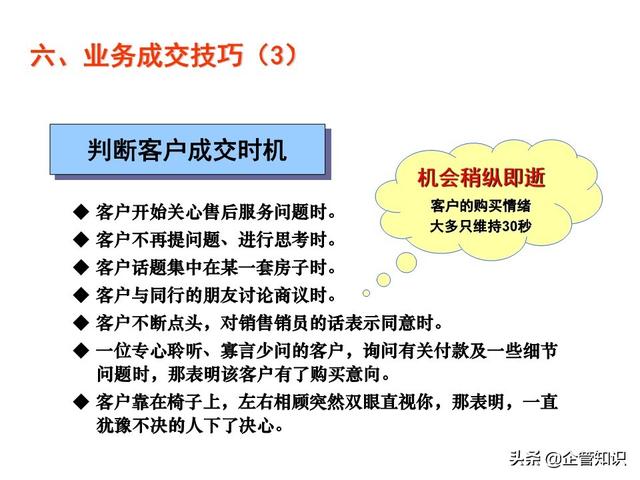 六、业务成交技巧（3）

判断客户成交时机

机会稍纵即逝
客户的购买情绪
大多只维持30秒

◆ 客户开始关心售后服务问题时。
◆ 客户不再提问题、进行思考时。
◆ 客户话题集中在某一套房子时。
◆ 客户与同行的朋友讨论商议时。
◆ 客户不断点头，对销售销员的话表示同意时。
◆ 一位专心聆听、寡言少问的客户，询问有关付款及一些细节问题时，那表明该客户有了购买意向。
◆ 客户靠在椅子上，左右相顾突然双眼直视你，那表明，一直犹豫不决的人下了决心。

头条 @企管知识